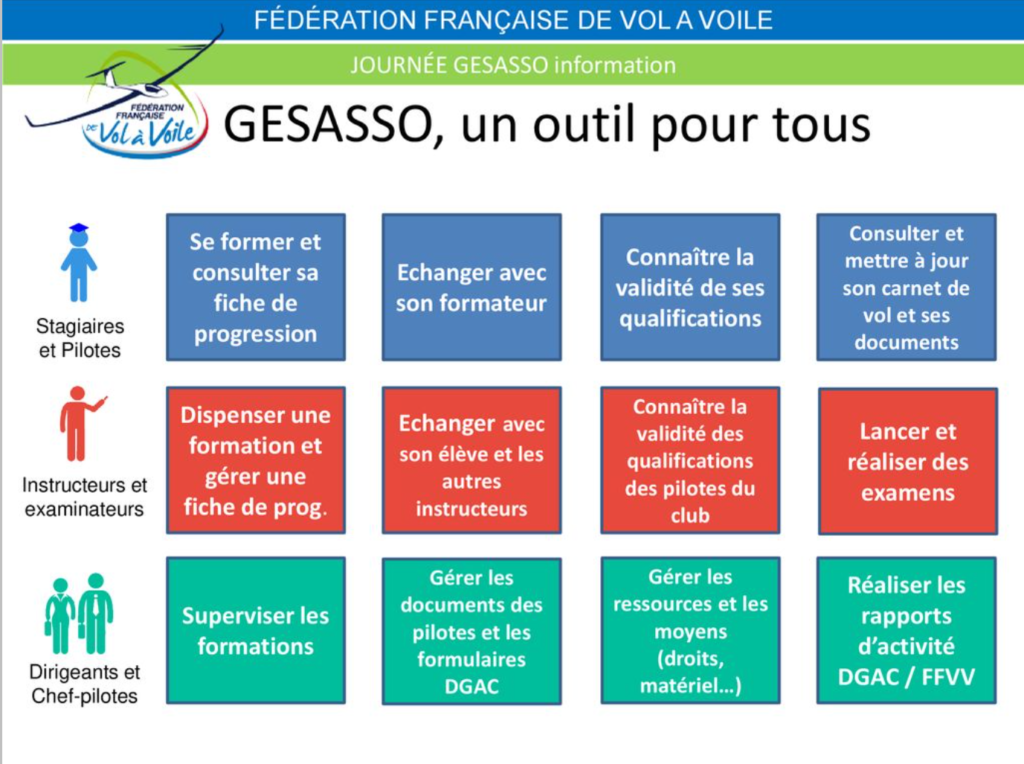 FÉDÉRATION FRANÇAISE DE VOL A VOILE

JOURNÉE GESASSO information

FÉDÉRATION FRANÇAISE DE Vol à Voile

GESASSO, un outil pour tous

Stagiaires et Pilotes

Se former et consulter sa fiche de progression

Echanger avec son formateur

Connaître la validité de ses qualifications

Consulter et mettre à jour son carnet de vol et ses documents

Instructeurs et examinateurs

Dispenser une formation et gérer une fiche de prog.

Echanger avec son élève et les autres instructeurs

Connaître la validité des qualifications des pilotes du club

Lancer et réaliser des examens

Dirigeants et Chef-pilotes

Superviser les formations

Gérer les documents des pilotes et les formulaires DGAC

Gérer les ressources et les moyens (droits, matériel…)

Réaliser les rapports d'activité DGAC / FFVV